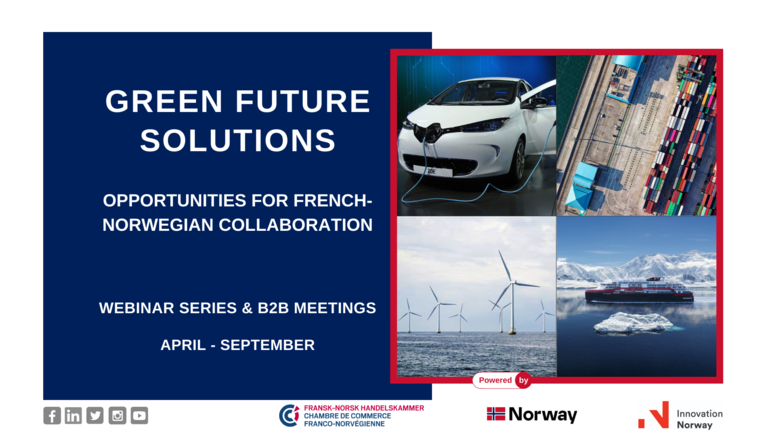 GREEN FUTURE SOLUTIONS

OPPORTUNITIES FOR FRENCH-NORWEGIAN COLLABORATION

WEBINAR SERIES & B2B MEETINGS

APRIL - SEPTEMBER

Powered by

FRANSK-NORSK HANDELSKAMMER
CHAMBRE DE COMMERCE
FRANCO-NORVÉGIENNE

Norway

Innovation Norway